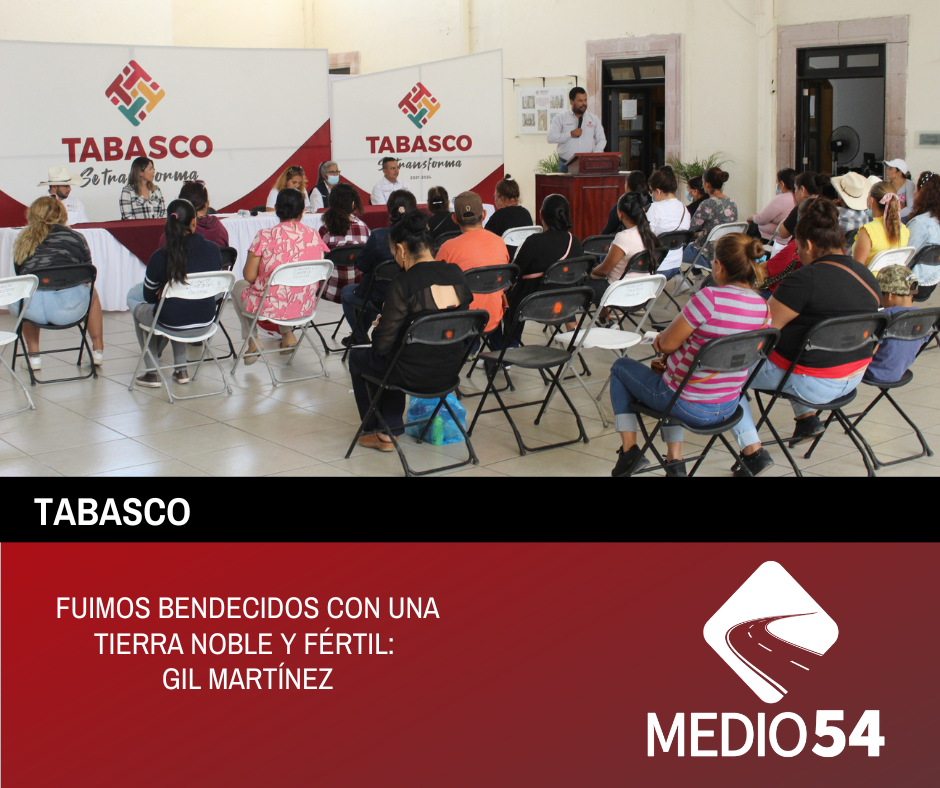 TABASCO
Se transforma

TABASCO
Se transforma

TABASCO

FUIMOS BENDECIDOS CON UNA TIERRA NOBLE Y FÉRTIL: GIL MARTÍNEZ

MEDIO54